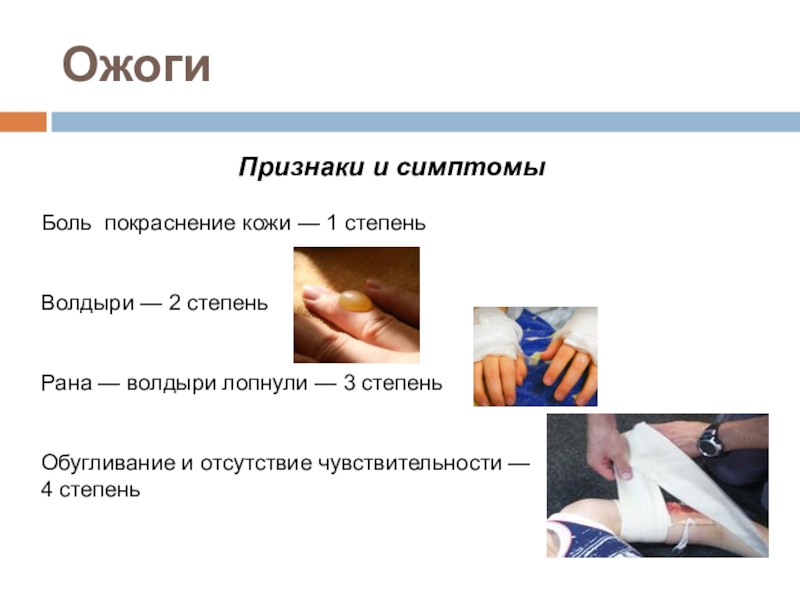 Ожоги

Признаки и симптомы

Боль  покраснение кожи — 1 степень

Волдыри — 2 степень

Рана — волдыри лопнули — 3 степень

Обугливание и отсутствие чувствительности — 4 степень